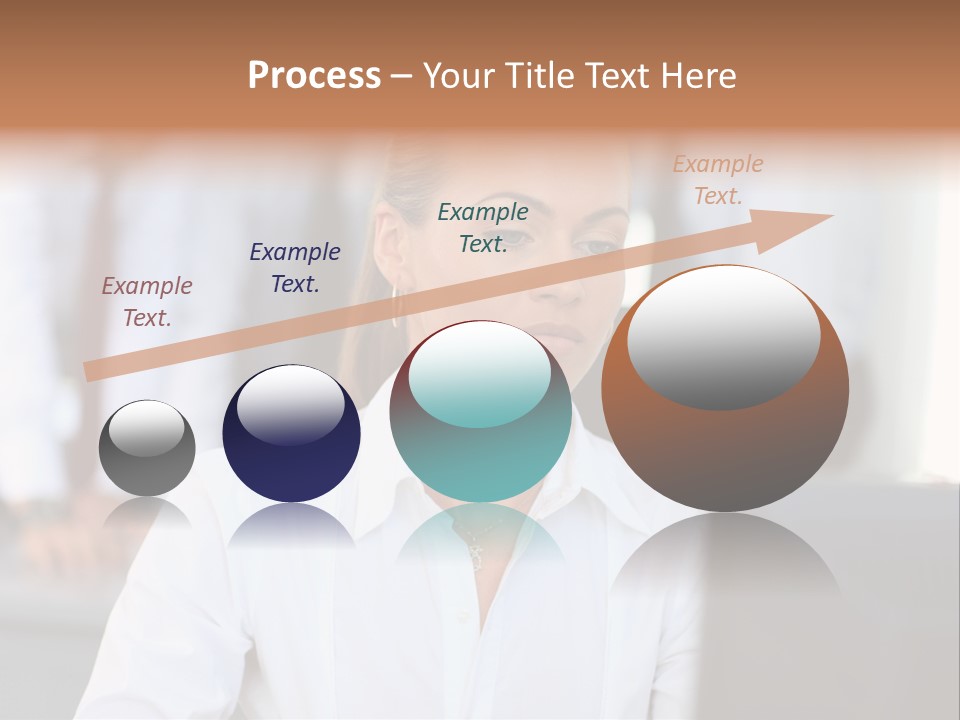 Process – Your Title Text Here

Example Text.

Example Text.

Example Text.

Example Text.